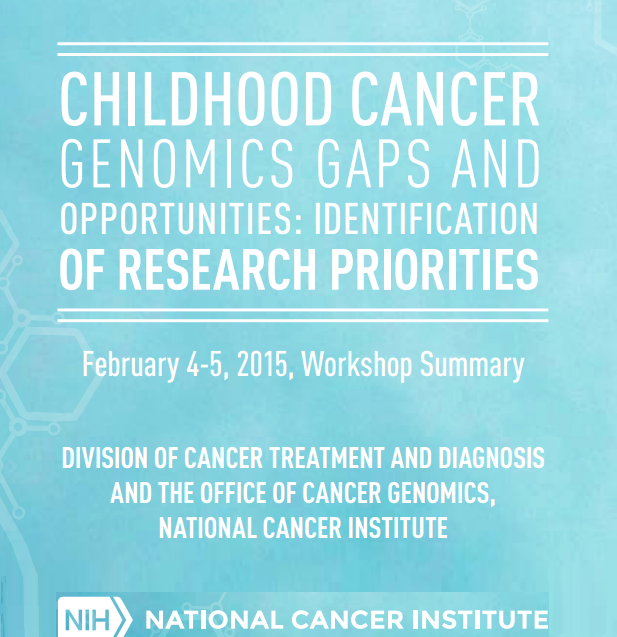 CHILDHOOD CANCER GENOMICS GAPS AND OPPORTUNITIES: IDENTIFICATION OF RESEARCH PRIORITIES

February 4-5, 2015, Workshop Summary

DIVISION OF CANCER TREATMENT AND DIAGNOSIS AND THE OFFICE OF CANCER GENOMICS, NATIONAL CANCER INSTITUTE

NIH NATIONAL CANCER INSTITUTE